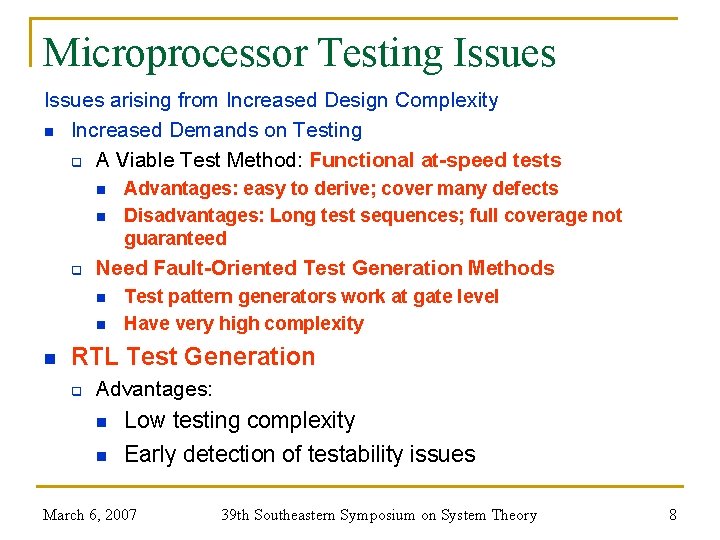 Microprocessor Testing Issues

Issues arising from Increased Design Complexity

- Increased Demands on Testing
  - A Viable Test Method: Functional at-speed tests
    - Advantages: easy to derive; cover many defects
    - Disadvantages: Long test sequences; full coverage not guaranteed
  - Need Fault-Oriented Test Generation Methods
    - Test pattern generators work at gate level
    - Have very high complexity
- RTL Test Generation
  - Advantages:
    - Low testing complexity
    - Early detection of testability issues

March 6, 2007    39th Southeastern Symposium on System Theory    8